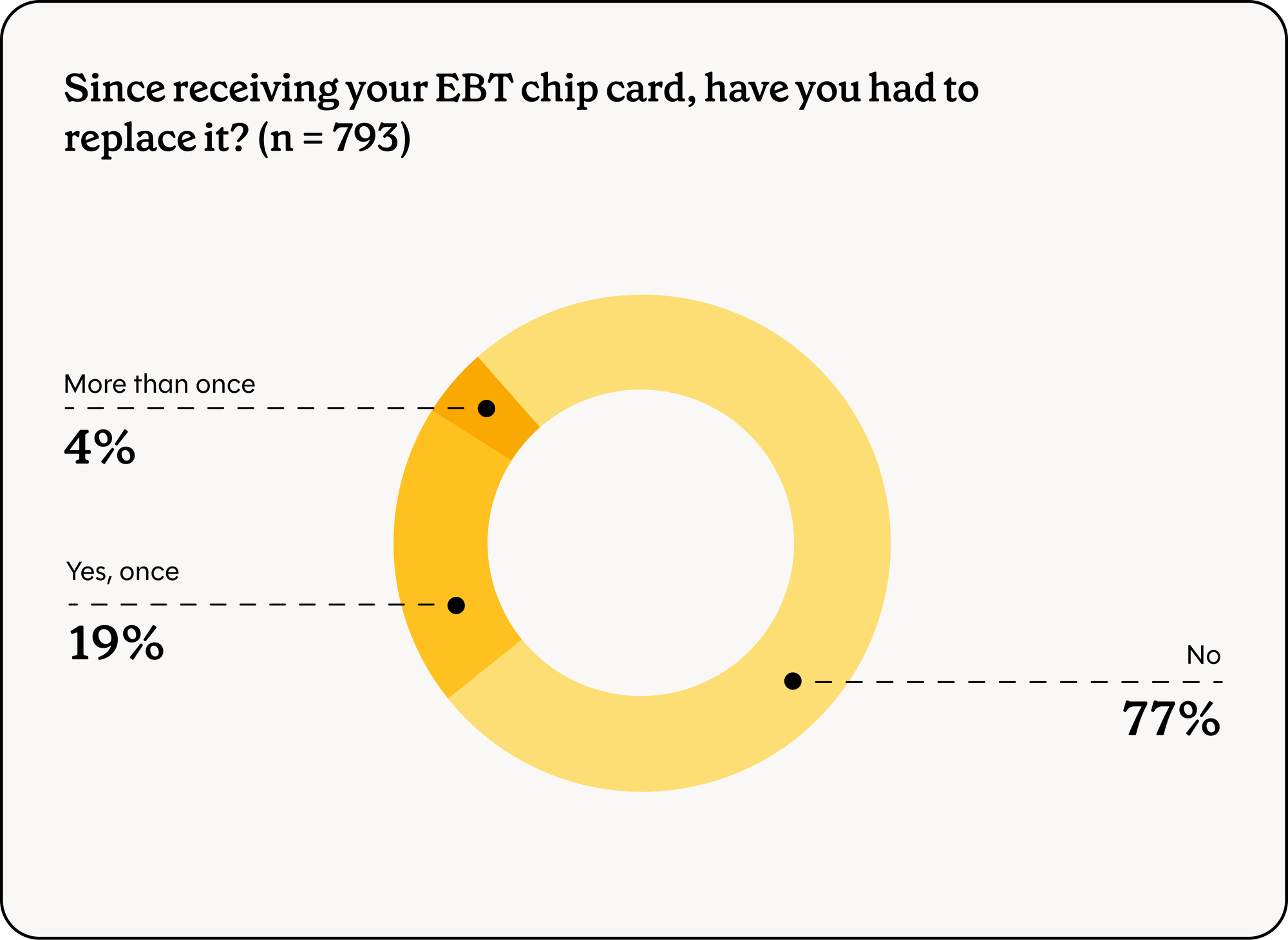 Since receiving your EBT chip card, have you had to replace it? (n = 793)

More than once
4%

Yes, once
19%

No
77%